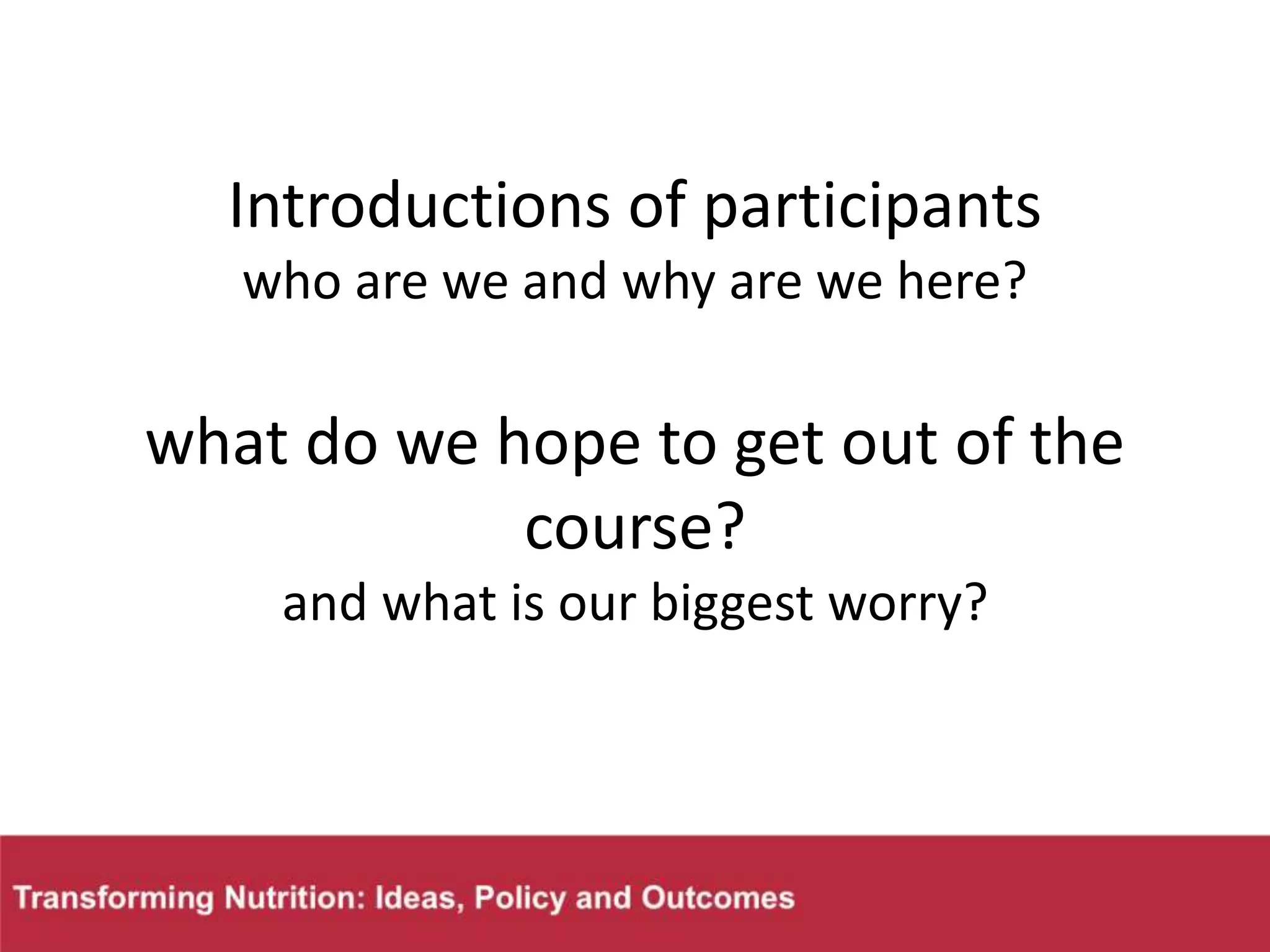 Introductions of participants
who are we and why are we here?

what do we hope to get out of the course?
and what is our biggest worry?

Transforming Nutrition: Ideas, Policy and Outcomes